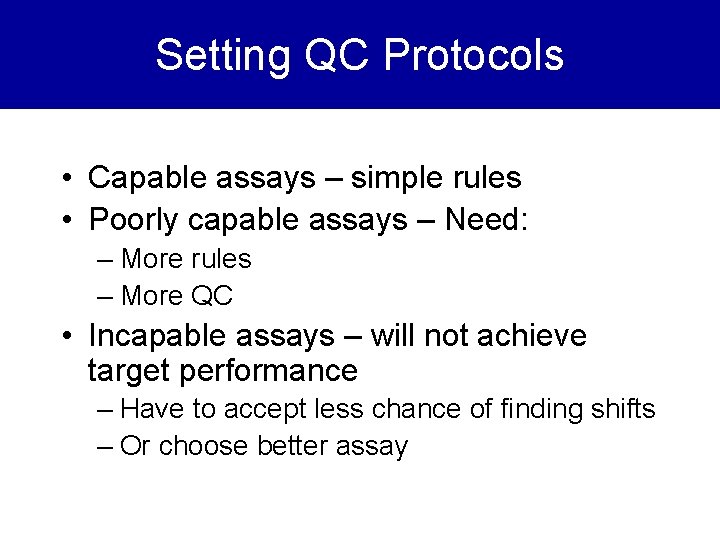 Setting QC Protocols

• Capable assays – simple rules
• Poorly capable assays – Need:
– More rules
– More QC
• Incapable assays – will not achieve target performance
– Have to accept less chance of finding shifts
– Or choose better assay